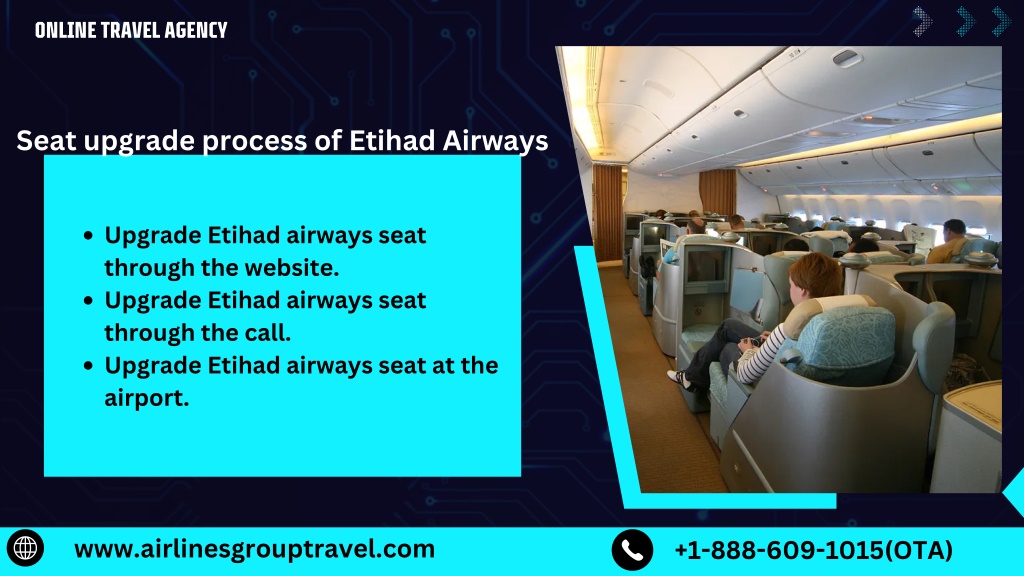 ONLINE TRAVEL AGENCY

Seat upgrade process of Etihad Airways

- Upgrade Etihad airways seat through the website.
- Upgrade Etihad airways seat through the call.
- Upgrade Etihad airways seat at the airport.

www.airlinesgrouptravel.com

+1-888-609-1015(OTA)